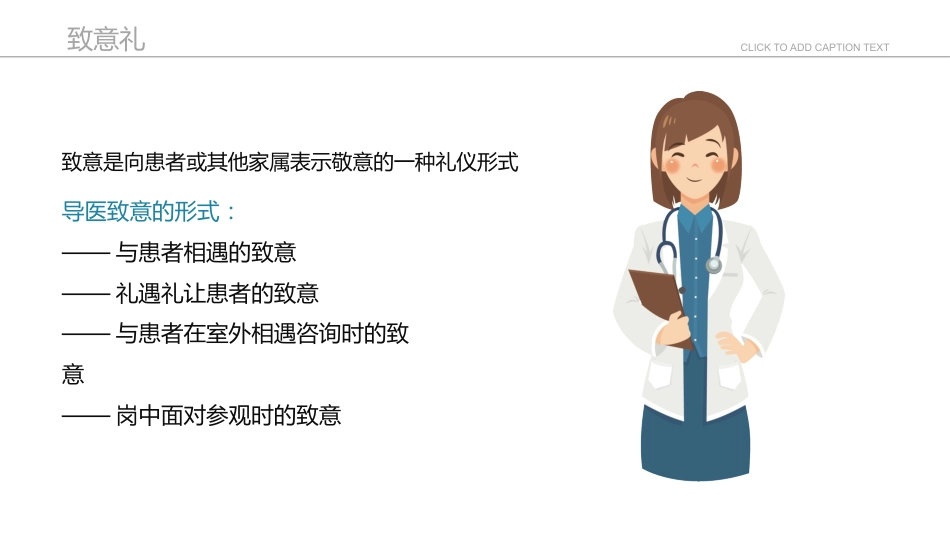 致意礼

CLICK TO ADD CAPTION TEXT

致意是向患者或其他家属表示敬意的一种礼仪形式

导医致意的形式：

—— 与患者相遇的致意

—— 礼遇礼让患者的致意

—— 与患者在室外相遇咨询时的致意

—— 岗中面对参观时的致意